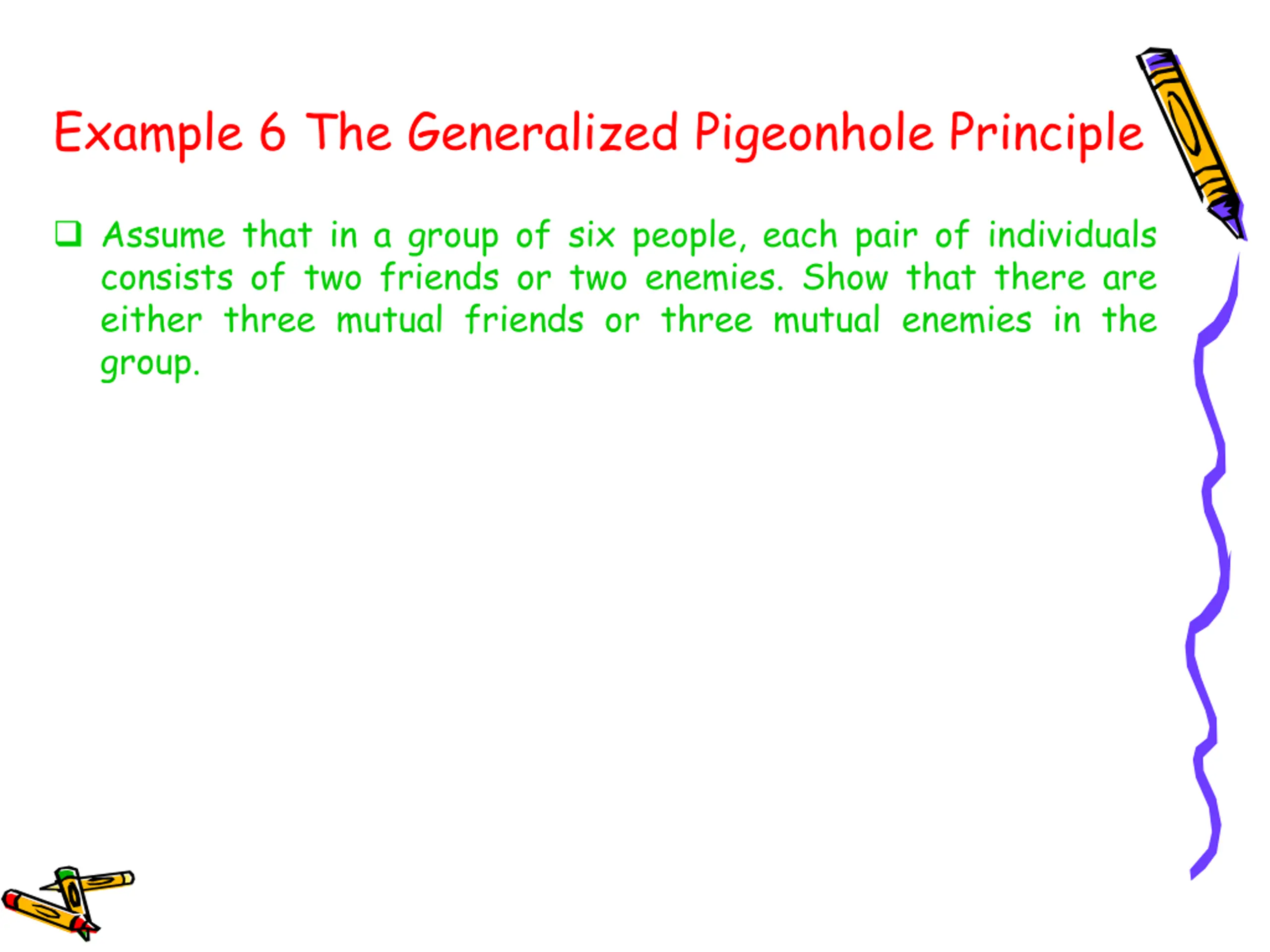 Example 6 The Generalized Pigeonhole Principle

❑ Assume that in a group of six people, each pair of individuals consists of two friends or two enemies. Show that there are either three mutual friends or three mutual enemies in the group.